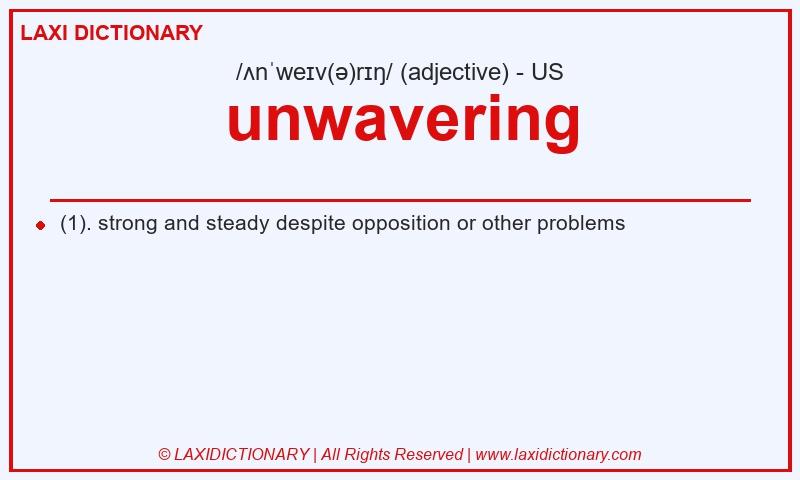 LAXI DICTIONARY

/ʌnˈweɪv(ə)rɪŋ/ (adjective) - US

unwavering

(1). strong and steady despite opposition or other problems

© LAXIDICTIONARY | All Rights Reserved | www.laxidictionary.com